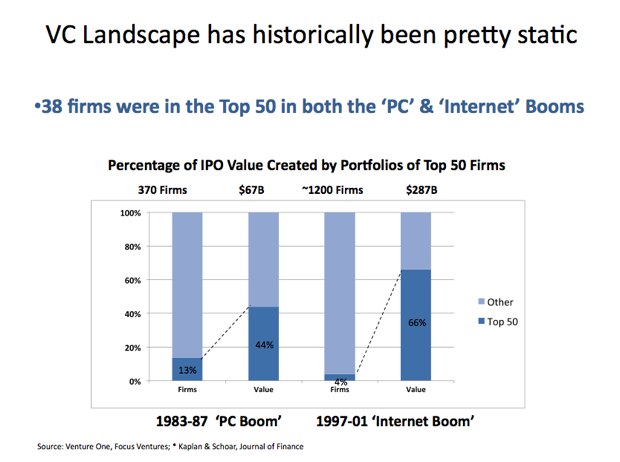 VC Landscape has historically been pretty static

•38 firms were in the Top 50 in both the 'PC' & 'Internet' Booms

Percentage of IPO Value Created by Portfolios of Top 50 Firms

370 Firms $67B ~1200 Firms $287B

100%
80%
60%
40%
20%
0%

13%
44%
4%
66%

Firms Value Firms Value

Other
Top 50

1983-87 'PC Boom' 1997-01 'Internet Boom'

Source: Venture One, Focus Ventures; * Kaplan & Schoar, Journal of Finance